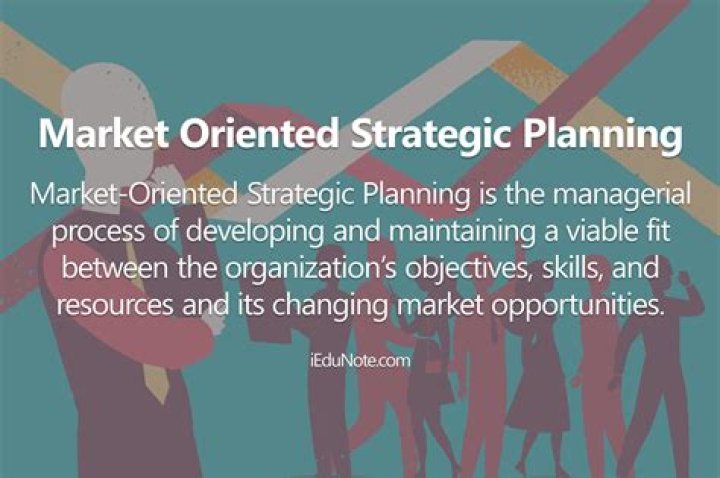 Market Oriented Strategic Planning

Market-Oriented Strategic Planning is the managerial process of developing and maintaining a viable fit between the organization's objectives, skills, and resources and its changing market opportunities.

iEduNote.com